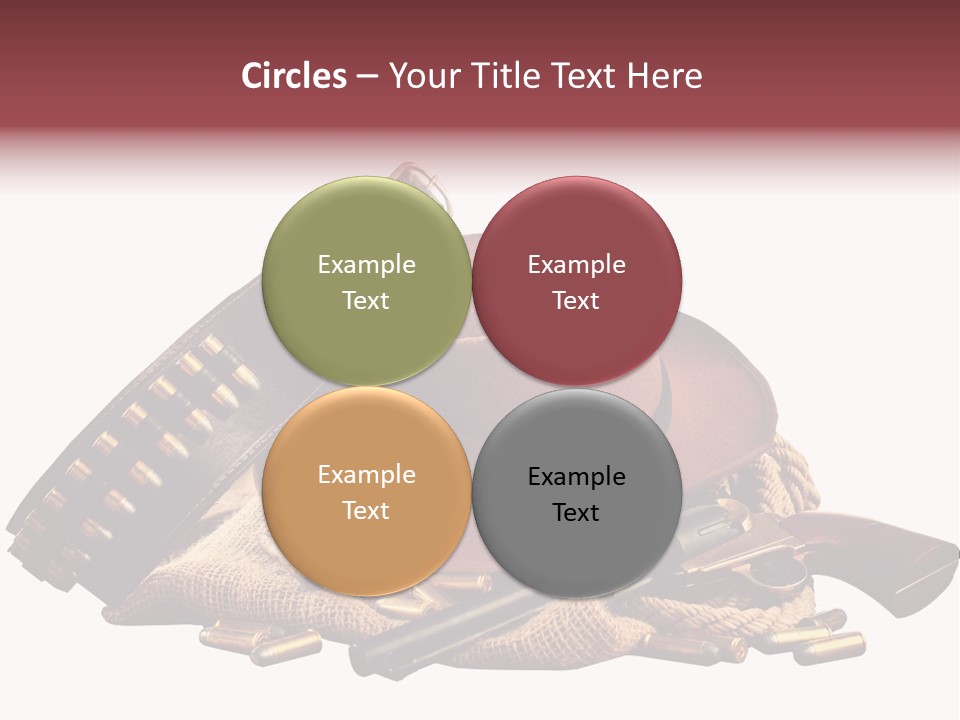 Circles – Your Title Text Here

Example Text

Example Text

Example Text

Example Text